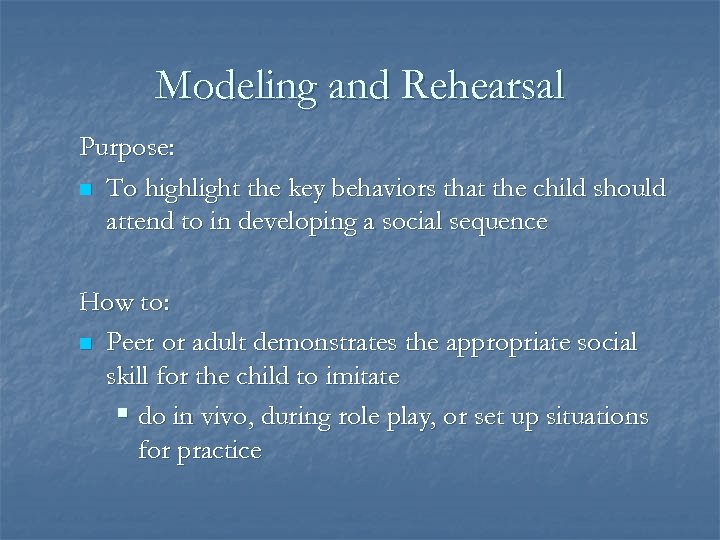 Modeling and Rehearsal

Purpose:

To highlight the key behaviors that the child should attend to in developing a social sequence

How to:

Peer or adult demonstrates the appropriate social skill for the child to imitate

do in vivo, during role play, or set up situations for practice